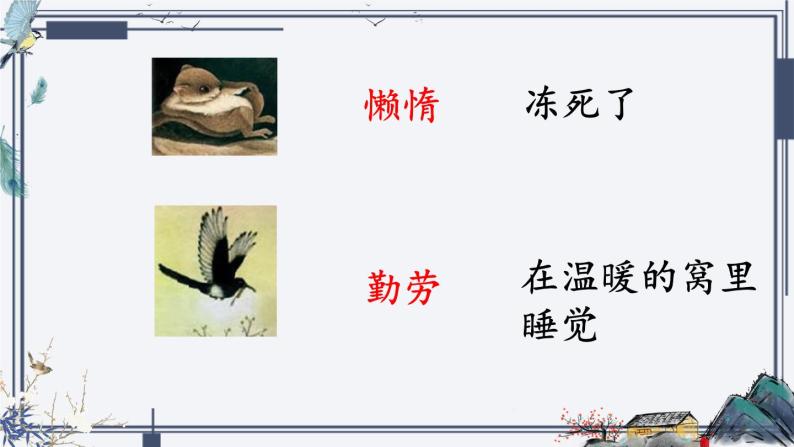 懒惰　冻死了

勤劳　在温暖的窝里睡觉